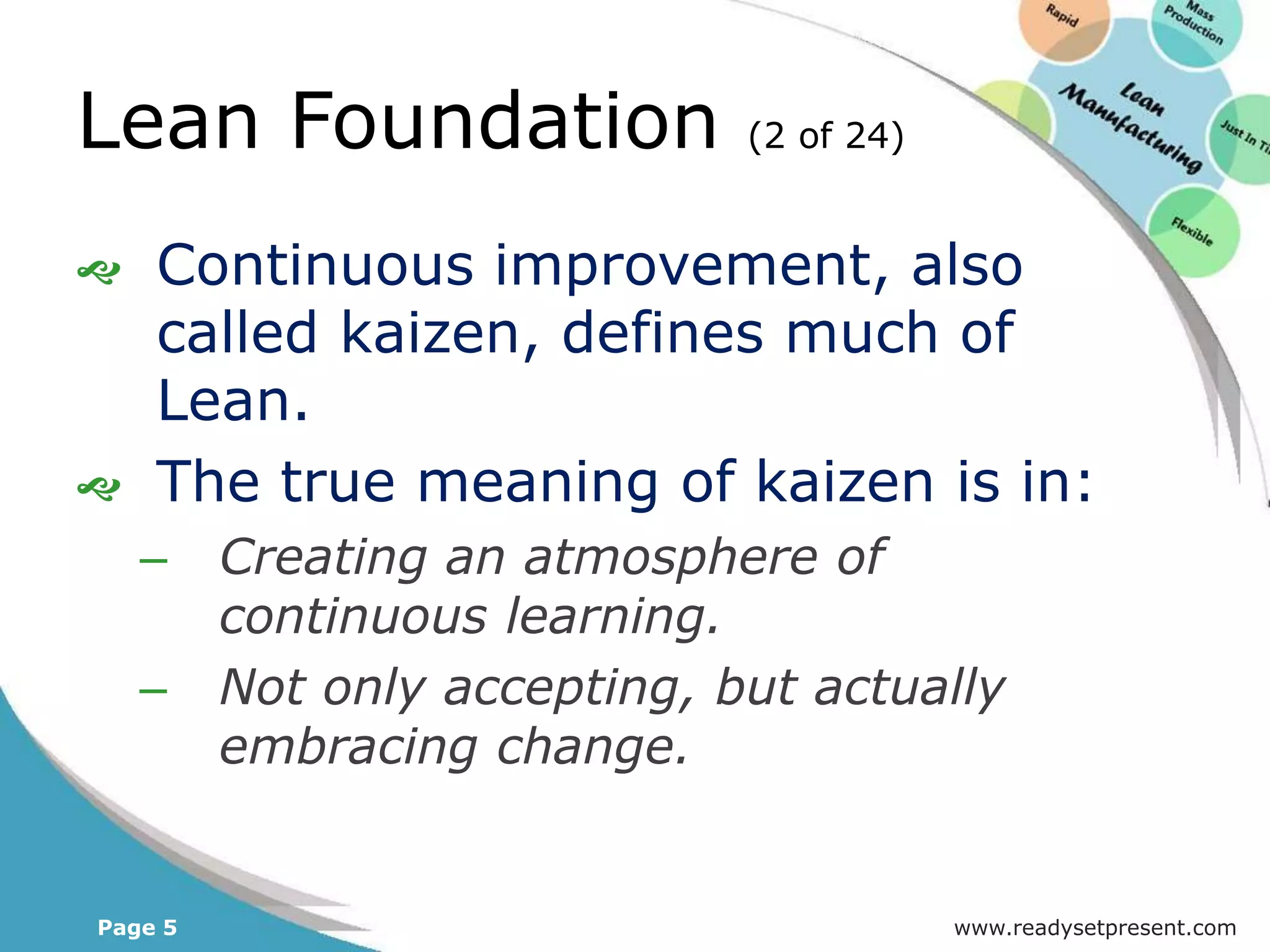 Rapid
Mass Production
Lean Manufacturing
Just In Ti
Flexible

Lean Foundation (2 of 24)

Continuous improvement, also called kaizen, defines much of Lean.

The true meaning of kaizen is in:

– Creating an atmosphere of continuous learning.

– Not only accepting, but actually embracing change.

Page 5

www.readysetpresent.com